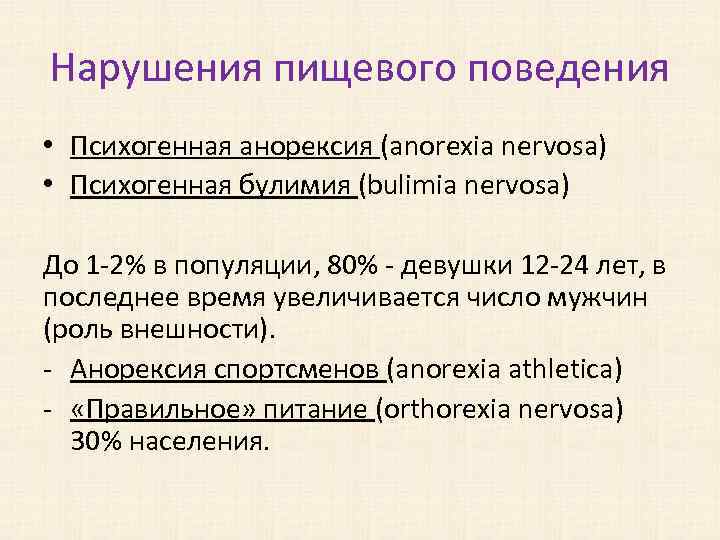 Нарушения пищевого поведения

• Психогенная анорексия (anorexia nervosa)
• Психогенная булимия (bulimia nervosa)

До 1-2% в популяции, 80% - девушки 12-24 лет, в последнее время увеличивается число мужчин (роль внешности).

- Анорексия спортсменов (anorexia athletica)
- «Правильное» питание (orthorexia nervosa) 30% населения.